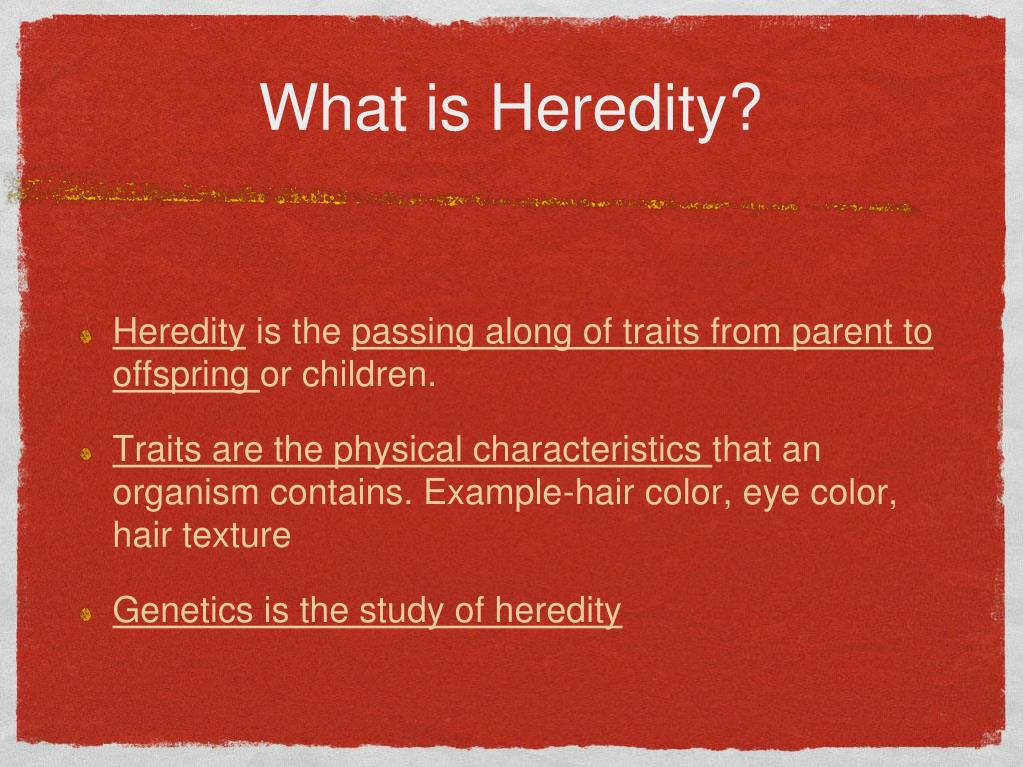 What is Heredity?

Heredity is the passing along of traits from parent to offspring or children.

Traits are the physical characteristics that an organism contains. Example-hair color, eye color, hair texture

Genetics is the study of heredity